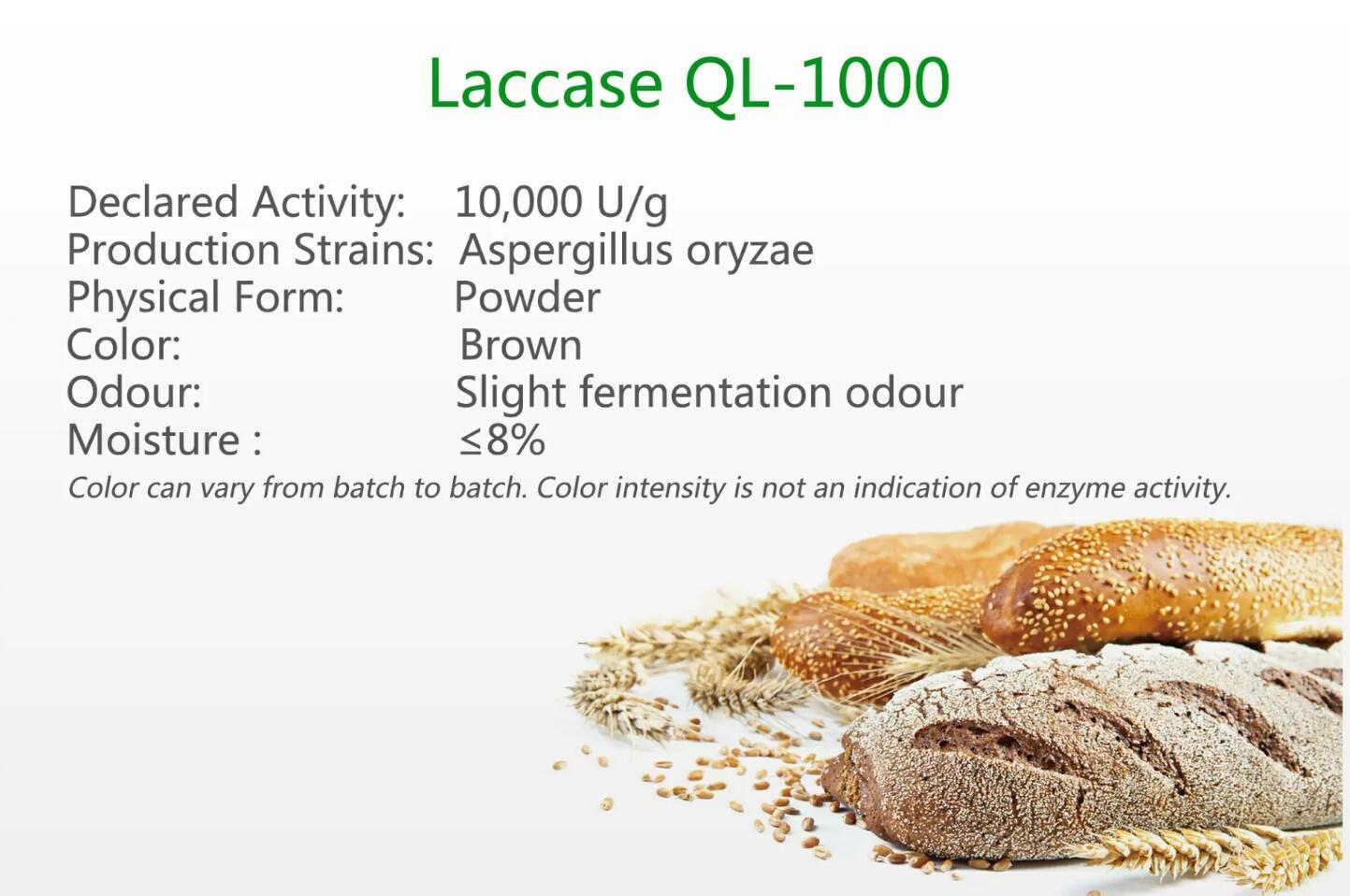 Laccase QL-1000

Declared Activity: 10,000 U/g
Production Strains: Aspergillus oryzae
Physical Form: Powder
Color: Brown
Odour: Slight fermentation odour
Moisture : ≤8%

Color can vary from batch to batch. Color intensity is not an indication of enzyme activity.